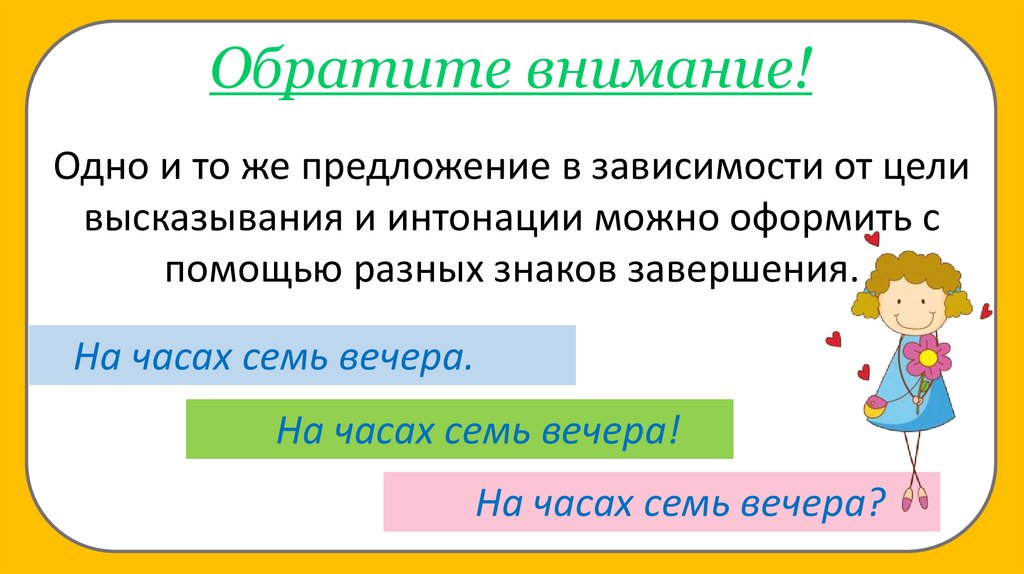 Обратите внимание!

Одно и то же предложение в зависимости от цели высказывания и интонации можно оформить с помощью разных знаков завершения.

На часах семь вечера.

На часах семь вечера!

На часах семь вечера?